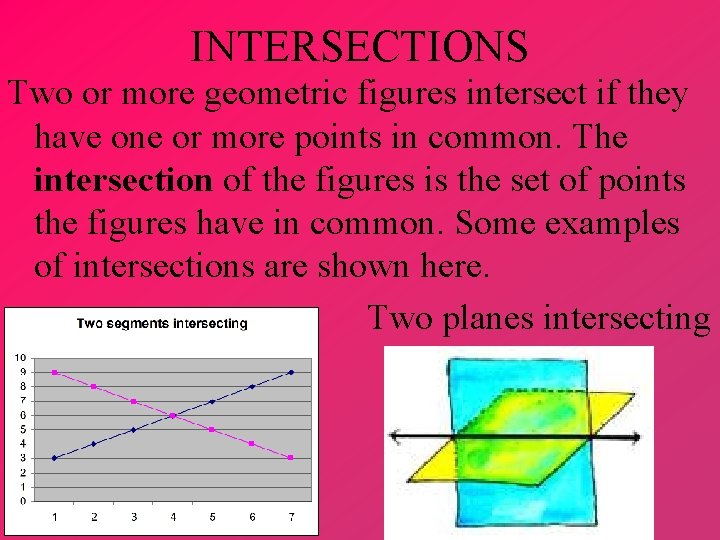 INTERSECTIONS

Two or more geometric figures intersect if they have one or more points in common. The **intersection** of the figures is the set of points the figures have in common. Some examples of intersections are shown here.

Two segments intersecting

10
9
8
7
6
5
4
3
2
1
0

1 2 3 4 5 6 7

Two planes intersecting